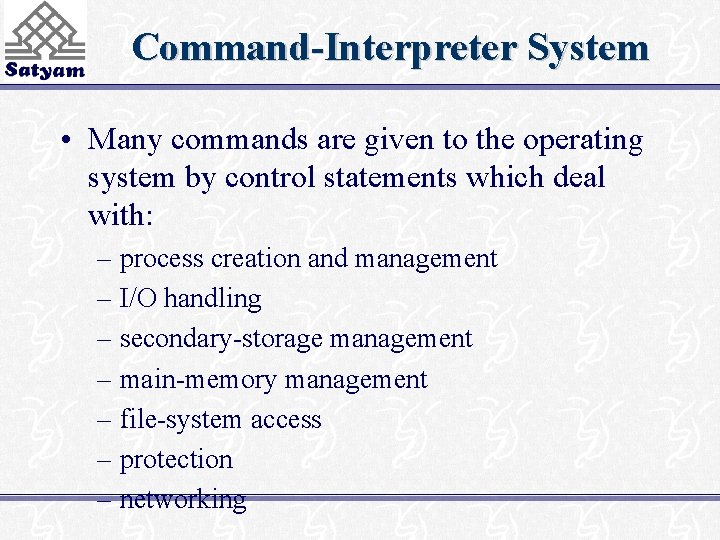 Satyam

Command-Interpreter System

• Many commands are given to the operating system by control statements which deal with:
– process creation and management
– I/O handling
– secondary-storage management
– main-memory management
– file-system access
– protection
– networking